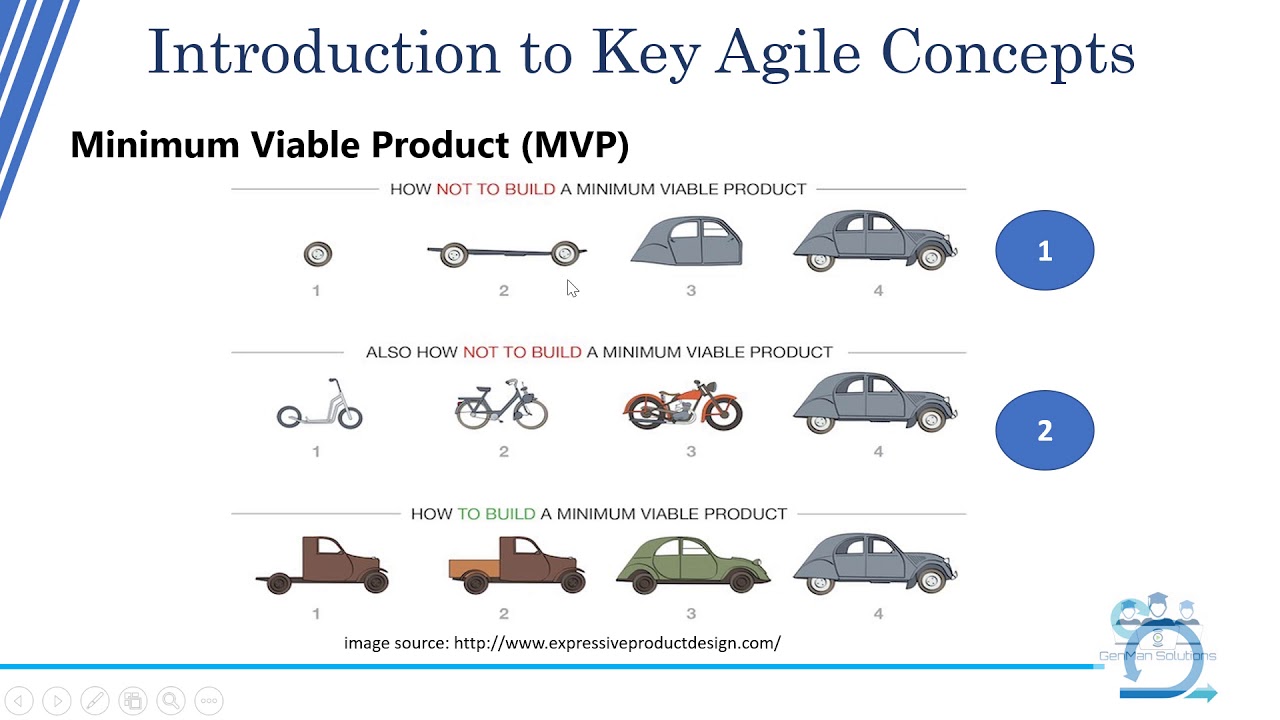 Introduction to Key Agile Concepts

Minimum Viable Product (MVP)

HOW NOT TO BUILD A MINIMUM VIABLE PRODUCT

1 2 3 4

1

ALSO HOW NOT TO BUILD A MINIMUM VIABLE PRODUCT

1 2 3 4

2

HOW TO BUILD A MINIMUM VIABLE PRODUCT

1 2 3 4

image source: http://www.expressiveproductdesign.com/

GenMan Solutions